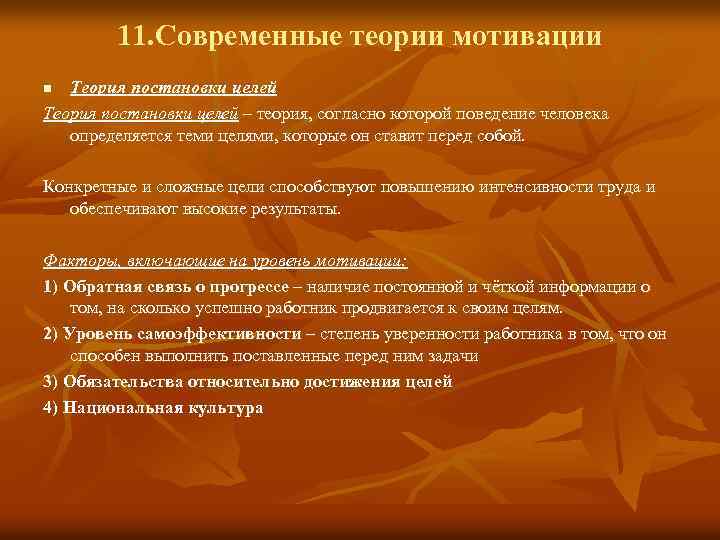 11.Современные теории мотивации

Теория постановки целей

Теория постановки целей – теория, согласно которой поведение человека определяется теми целями, которые он ставит перед собой.

Конкретные и сложные цели способствуют повышению интенсивности труда и обеспечивают высокие результаты.

Факторы, включающие на уровень мотивации:

1) Обратная связь о прогрессе – наличие постоянной и чёткой информации о том, на сколько успешно работник продвигается к своим целям.

2) Уровень самоэффективности – степень уверенности работника в том, что он способен выполнить поставленные перед ним задачи

3) Обязательства относительно достижения целей

4) Национальная культура